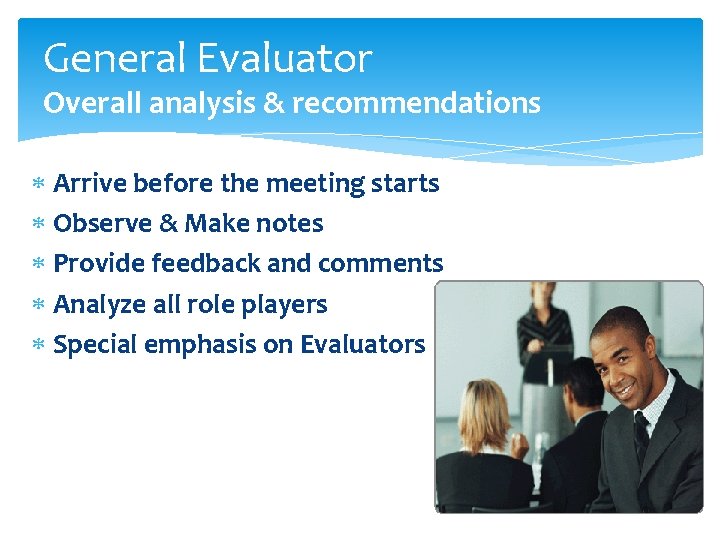 General Evaluator
Overall analysis & recommendations

* Arrive before the meeting starts
* Observe & Make notes
* Provide feedback and comments
* Analyze all role players
* Special emphasis on Evaluators